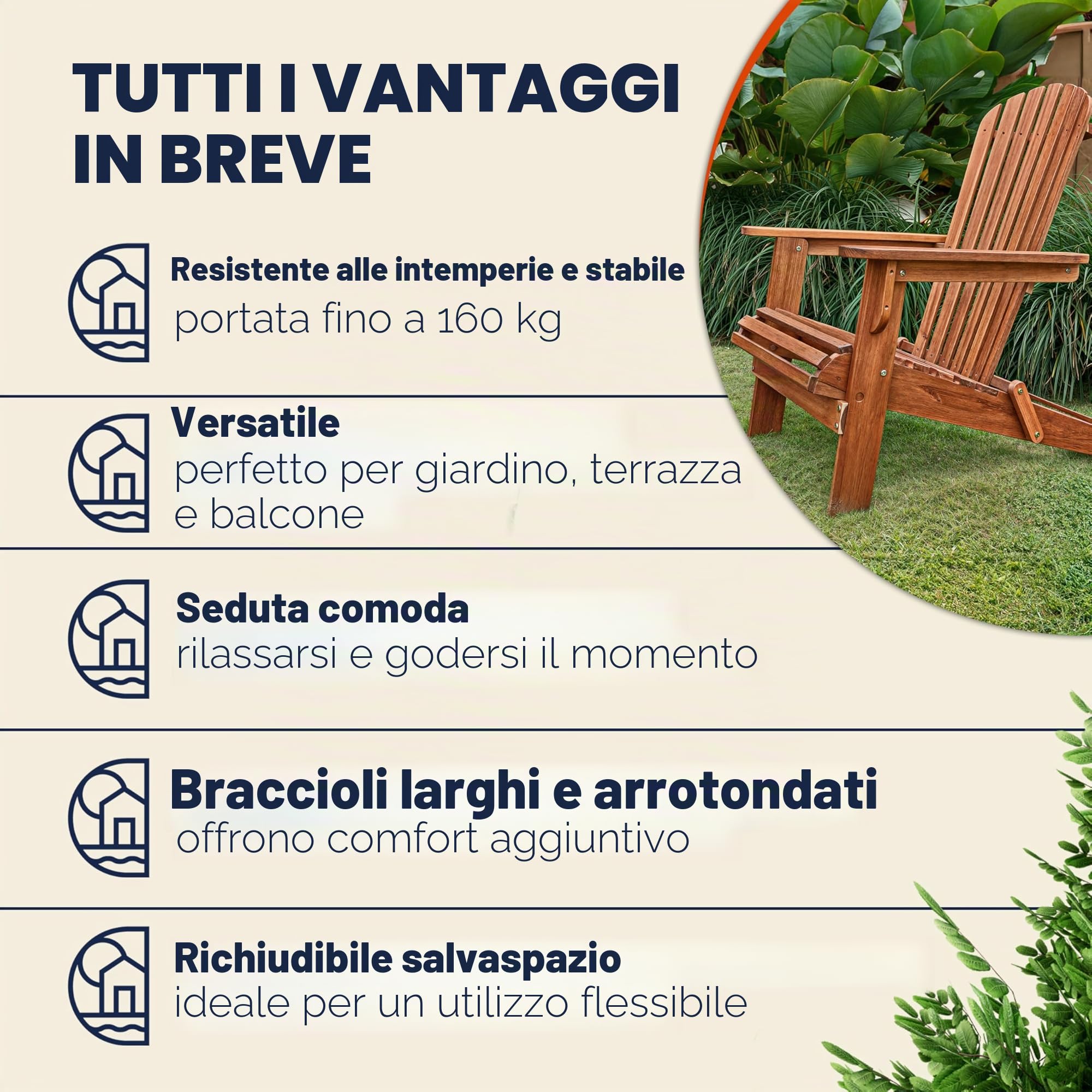 TUTTI I VANTAGGI IN BREVE

Resistente alle intemperie e stabile
portata fino a 160 kg

Versatile
perfetto per giardino, terrazza e balcone

Seduta comoda
rilassarsi e godersi il momento

Braccioli larghi e arrotondati
offrono comfort aggiuntivo

Richiudibile salvaspazio
ideale per un utilizzo flessibile